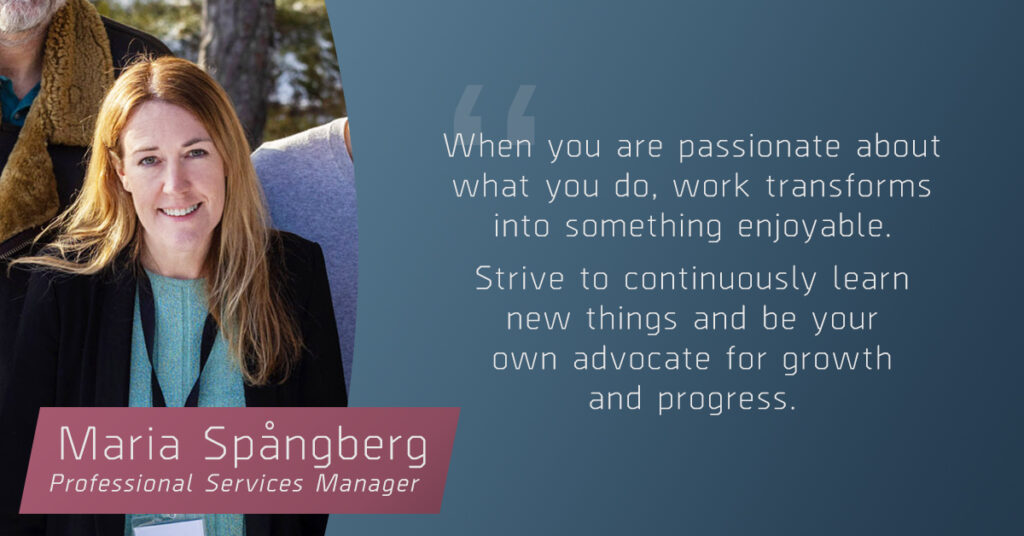 “

When you are passionate about what you do, work transforms into something enjoyable.

Strive to continuously learn new things and be your own advocate for growth and progress.

Maria Spångberg
Professional Services Manager